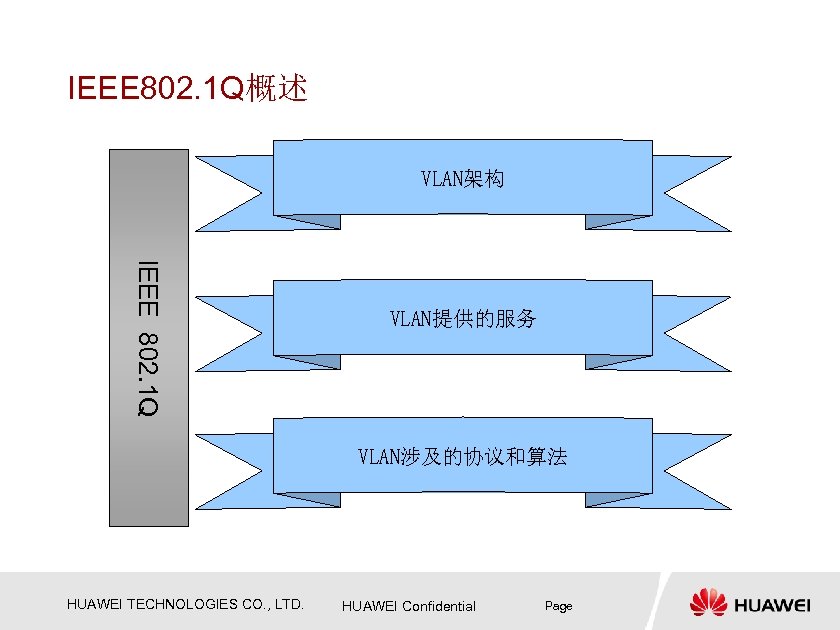 IEEE802.1Q概述

IEEE 802.1Q

VLAN架构

VLAN提供的服务

VLAN涉及的协议和算法

HUAWEI TECHNOLOGIES CO., LTD.

HUAWEI Confidential

Page

HUAWEI